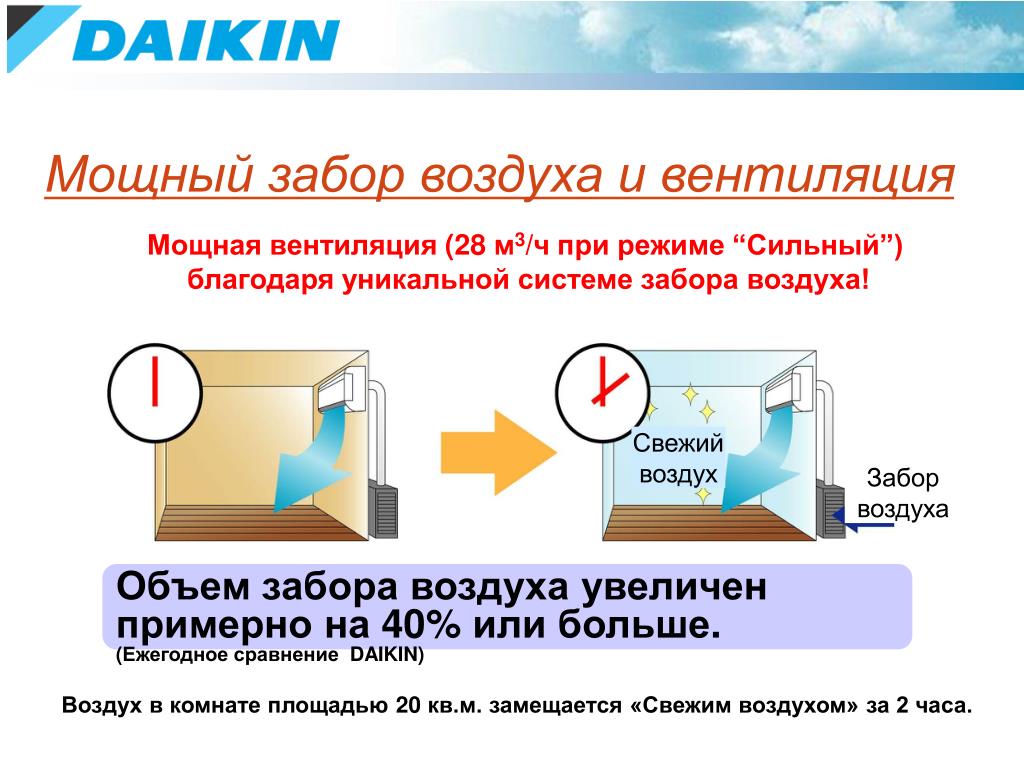 DAIKIN

Мощный забор воздуха и вентиляция

Мощная вентиляция (28 м$^3$/ч при режиме “Сильный”) благодаря уникальной системе забора воздуха!

Свежий воздух

Забор воздуха

Объем забора воздуха увеличен примерно на 40% или больше.
(Ежегодное сравнение DAIKIN)

Воздух в комнате площадью 20 кв.м. замещается «Свежим воздухом» за 2 часа.